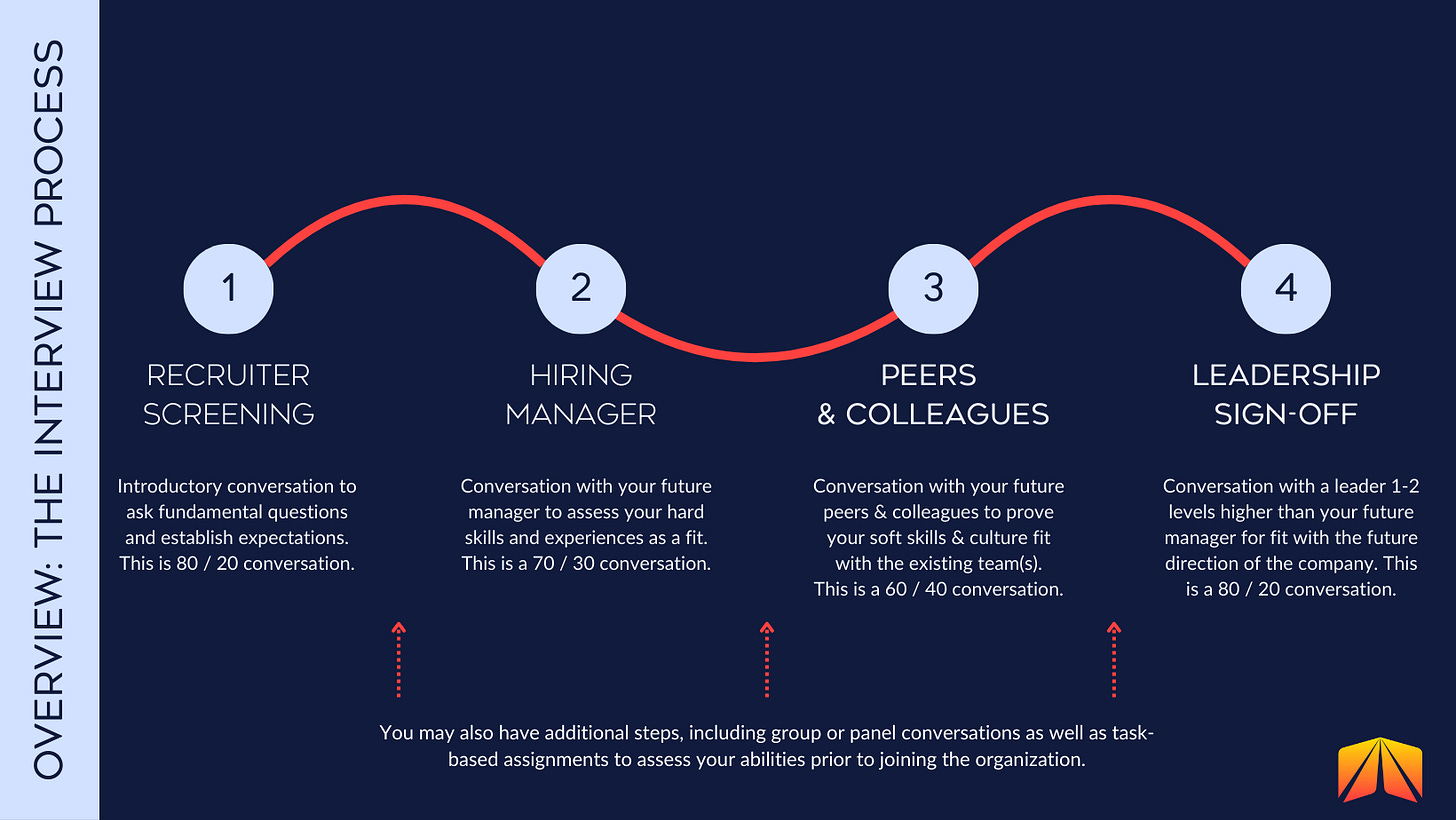 OVERVIEW: THE INTERVIEW PROCESS

1

RECRUITER SCREENING

Introductory conversation to ask fundamental questions and establish expectations. This is 80 / 20 conversation.

2

HIRING MANAGER

Conversation with your future manager to assess your hard skills and experiences as a fit. This is a 70 / 30 conversation.

3

PEERS & COLLEAGUES

Conversation with your future peers & colleagues to prove your soft skills & culture fit with the existing team(s). This is a 60 / 40 conversation.

4

LEADERSHIP SIGN-OFF

Conversation with a leader 1-2 levels higher than your future manager for fit with the future direction of the company. This is a 80 / 20 conversation.

You may also have additional steps, including group or panel conversations as well as task-based assignments to assess your abilities prior to joining the organization.